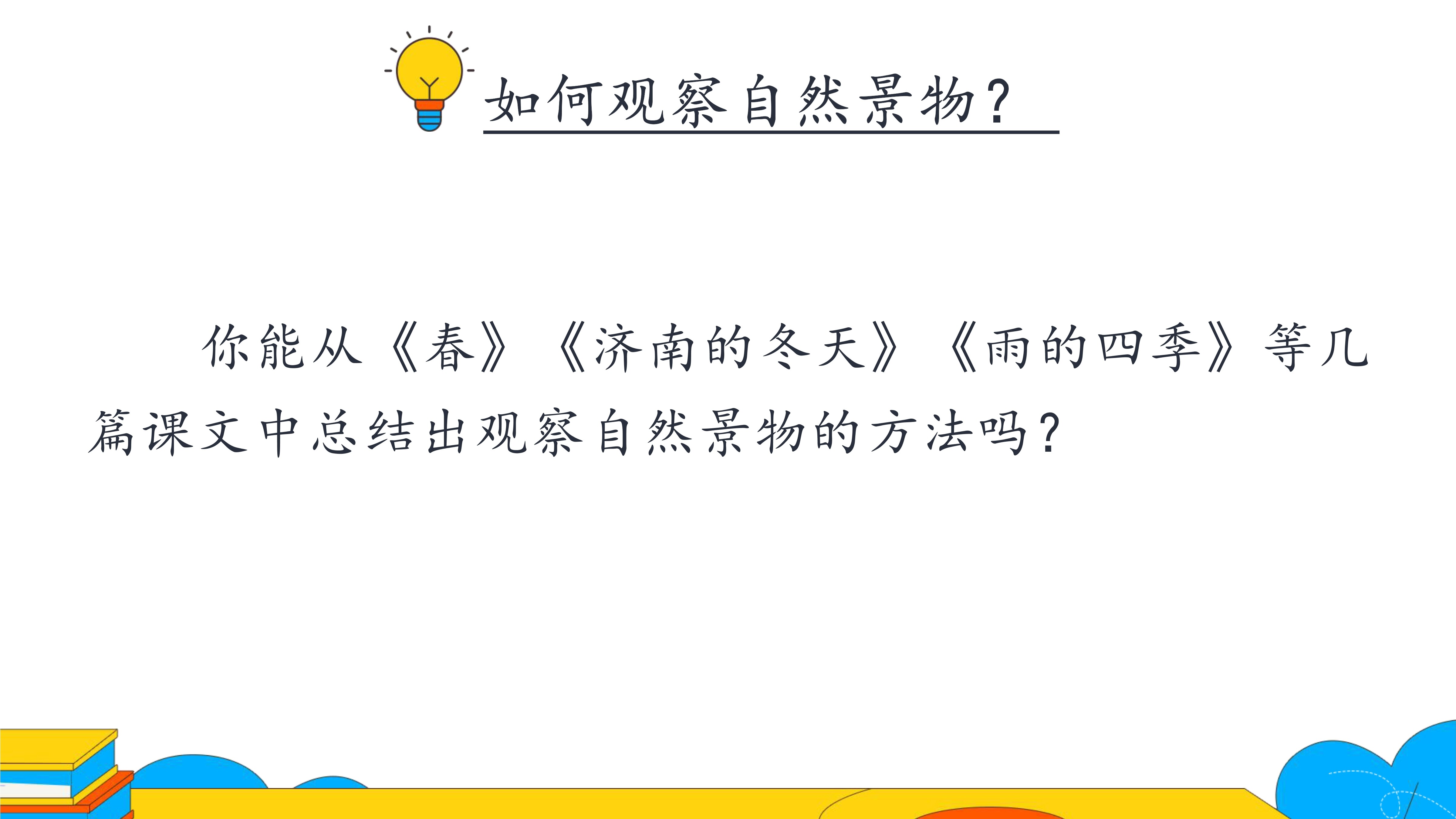 如何观察自然景物?

你能从《春》《济南的冬天》《雨的四季》等几篇课文中总结出观察自然景物的方法吗?